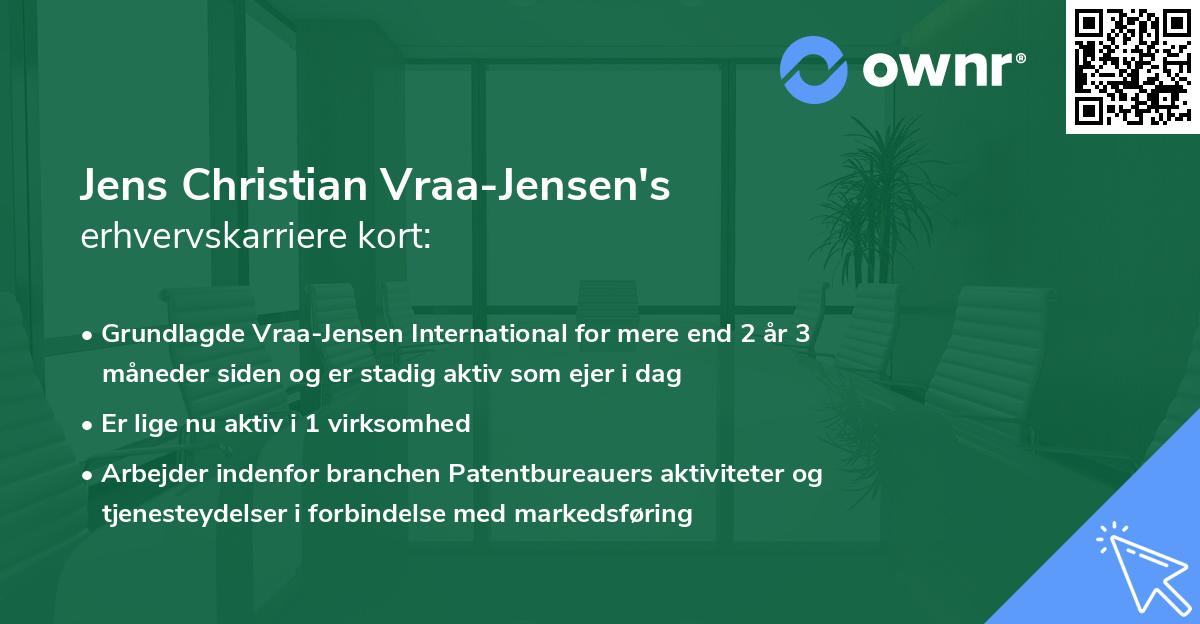 ownr®

Jens Christian Vraa-Jensen's
erhvervskarriere kort:

• Grundlagde Vraa-Jensen International for mere end 2 år 3 måneder siden og er stadig aktiv som ejer i dag
• Er lige nu aktiv i 1 virksomhed
• Arbejder indenfor branchen Patentbureauers aktiviteter og tjenesteydelser i forbindelse med markedsføring